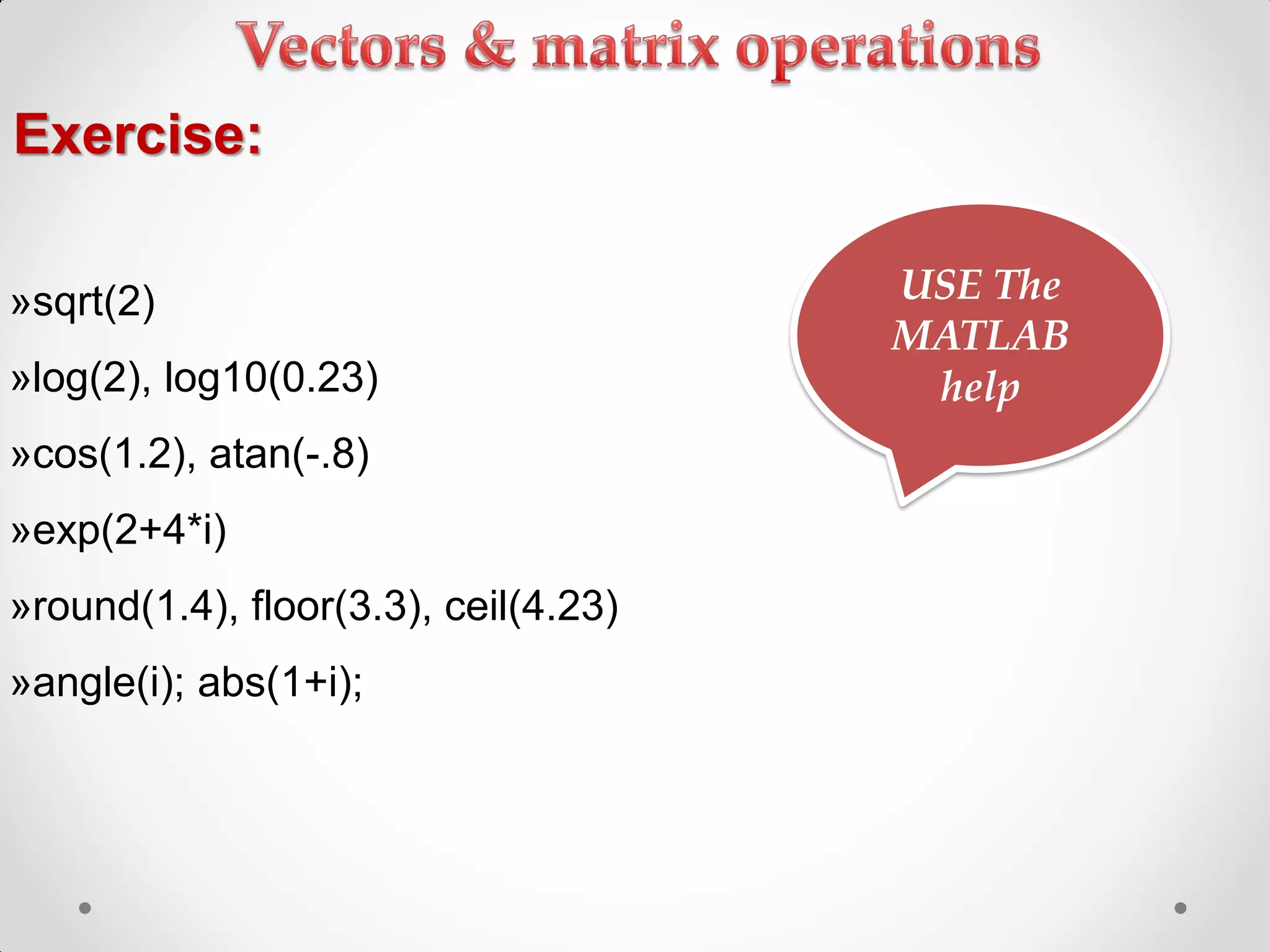 Vectors & matrix operations

Exercise:

»sqrt(2)

»log(2), log10(0.23)

»cos(1.2), atan(-.8)

»exp(2+4*i)

»round(1.4), floor(3.3), ceil(4.23)

»angle(i); abs(1+i);

USE The MATLAB help